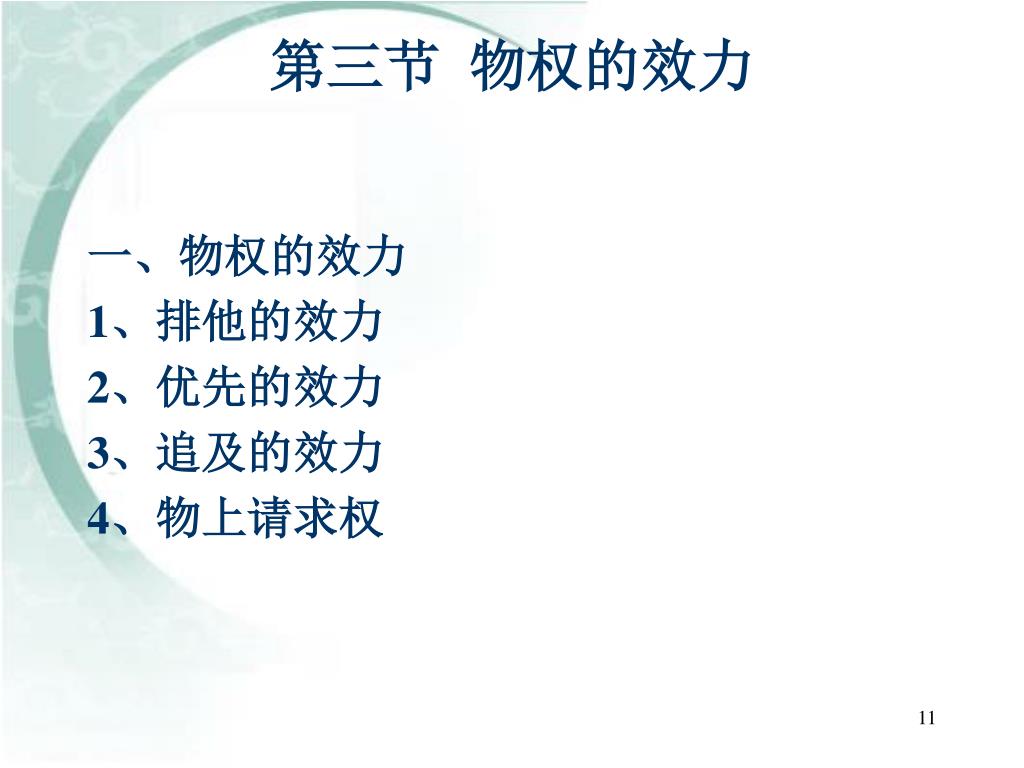 第三节 物权的效力

一、物权的效力
1、排他的效力
2、优先的效力
3、追及的效力
4、物上请求权

11